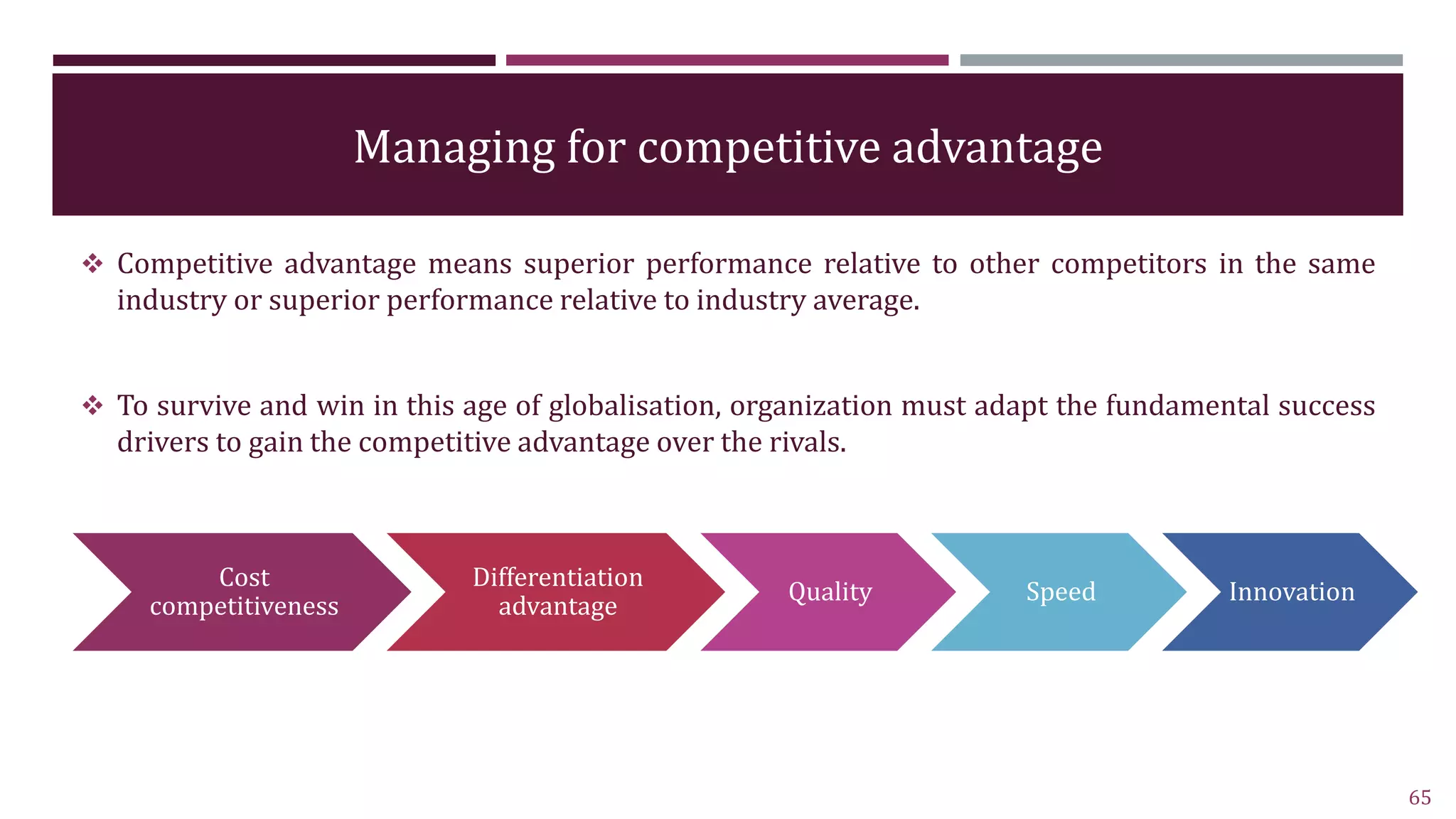 Managing for competitive advantage

❖ Competitive advantage means superior performance relative to other competitors in the same industry or superior performance relative to industry average.

❖ To survive and win in this age of globalisation, organization must adapt the fundamental success drivers to gain the competitive advantage over the rivals.

Cost competitiveness

Differentiation advantage

Quality

Speed

Innovation

65